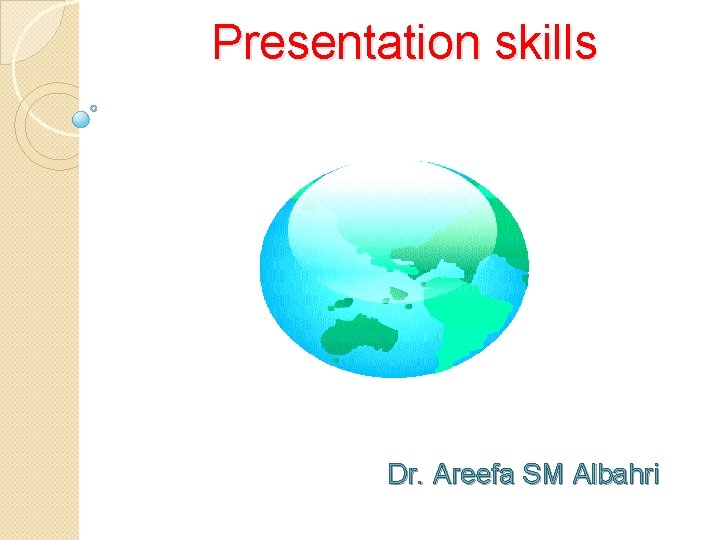 Presentation skills

Dr. Areefa SM Albahri